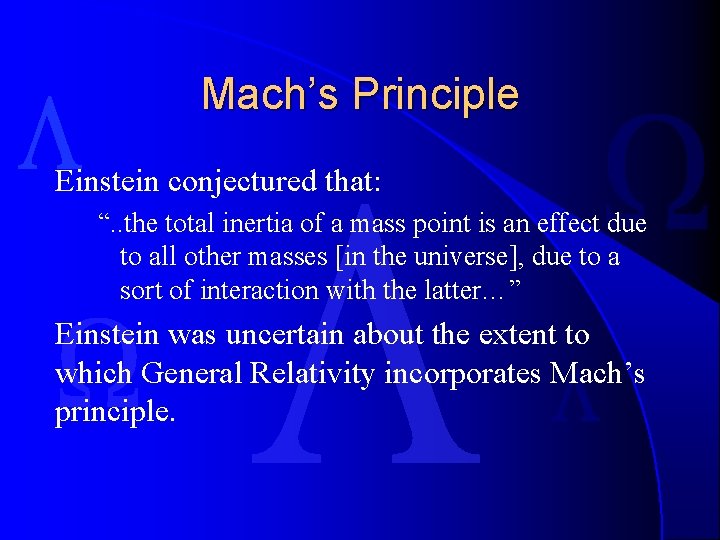 Mach’s Principle

Einstein conjectured that:

“..the total inertia of a mass point is an effect due to all other masses [in the universe], due to a sort of interaction with the latter…”

Einstein was uncertain about the extent to which General Relativity incorporates Mach’s principle.